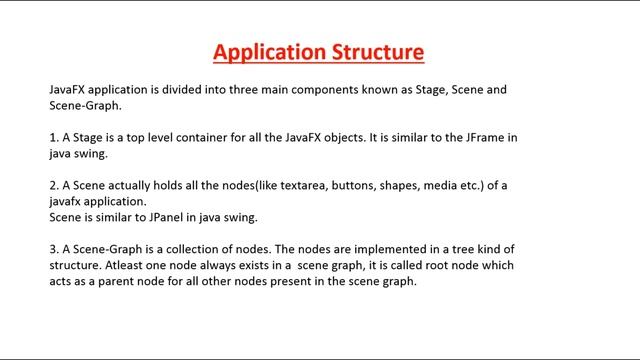 Application Structure

JavaFX application is divided into three main components known as Stage, Scene and Scene-Graph.

1. A Stage is a top level container for all the JavaFX objects. It is similar to the JFrame in java swing.

2. A Scene actually holds all the nodes(like textarea, buttons, shapes, media etc.) of a javafx application.
Scene is similar to JPanel in java swing.

3. A Scene-Graph is a collection of nodes. The nodes are implemented in a tree kind of structure. Atleast one node always exists in a scene graph, it is called root node which acts as a parent node for all other nodes present in the scene graph.